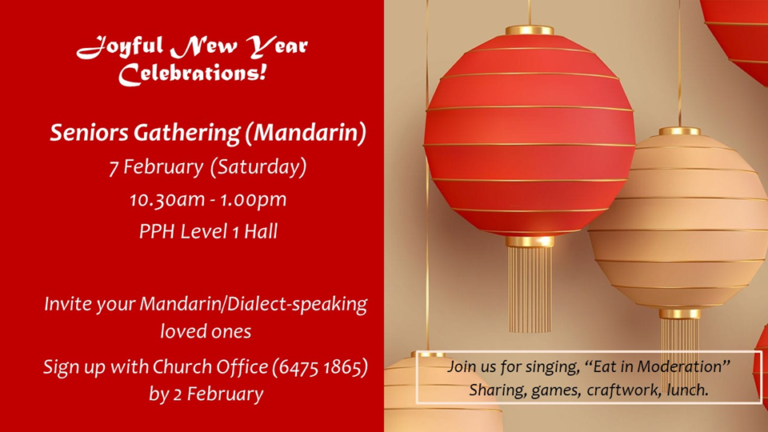 Joyful New Year Celebrations!

Seniors Gathering (Mandarin)
7 February (Saturday)
10.30am - 1.00pm
PPH Level 1 Hall

Invite your Mandarin/Dialect-speaking loved ones

Sign up with Church Office (6475 1865) by 2 February

Join us for singing, "Eat in Moderation"
Sharing, games, craftwork, lunch.